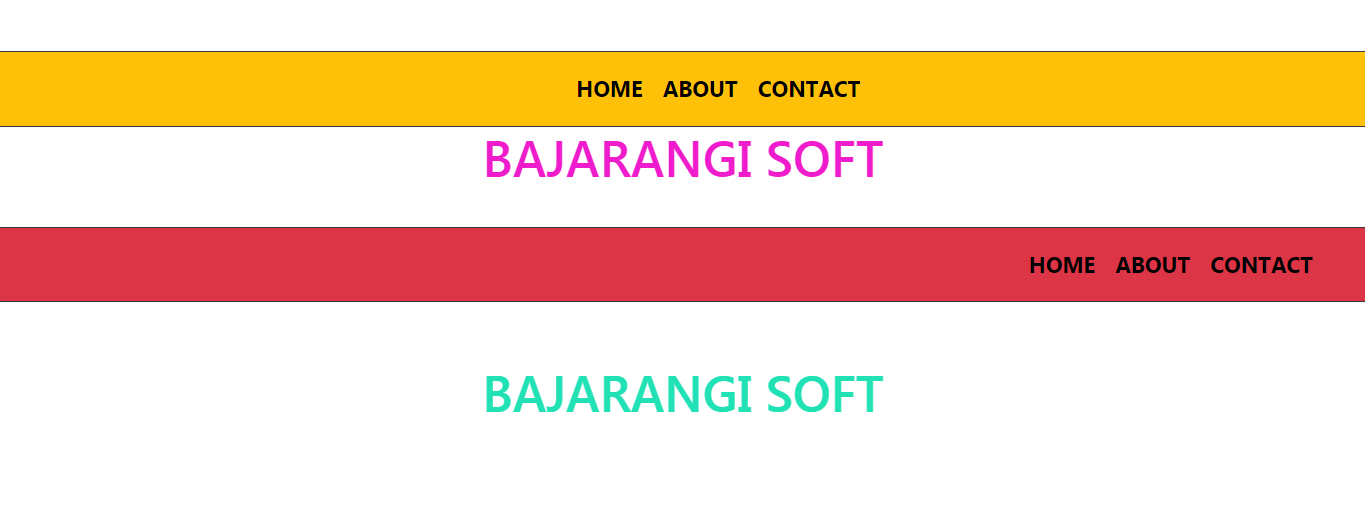 HOME ABOUT CONTACT

BAJARANGI SOFT

HOME ABOUT CONTACT

BAJARANGI SOFT